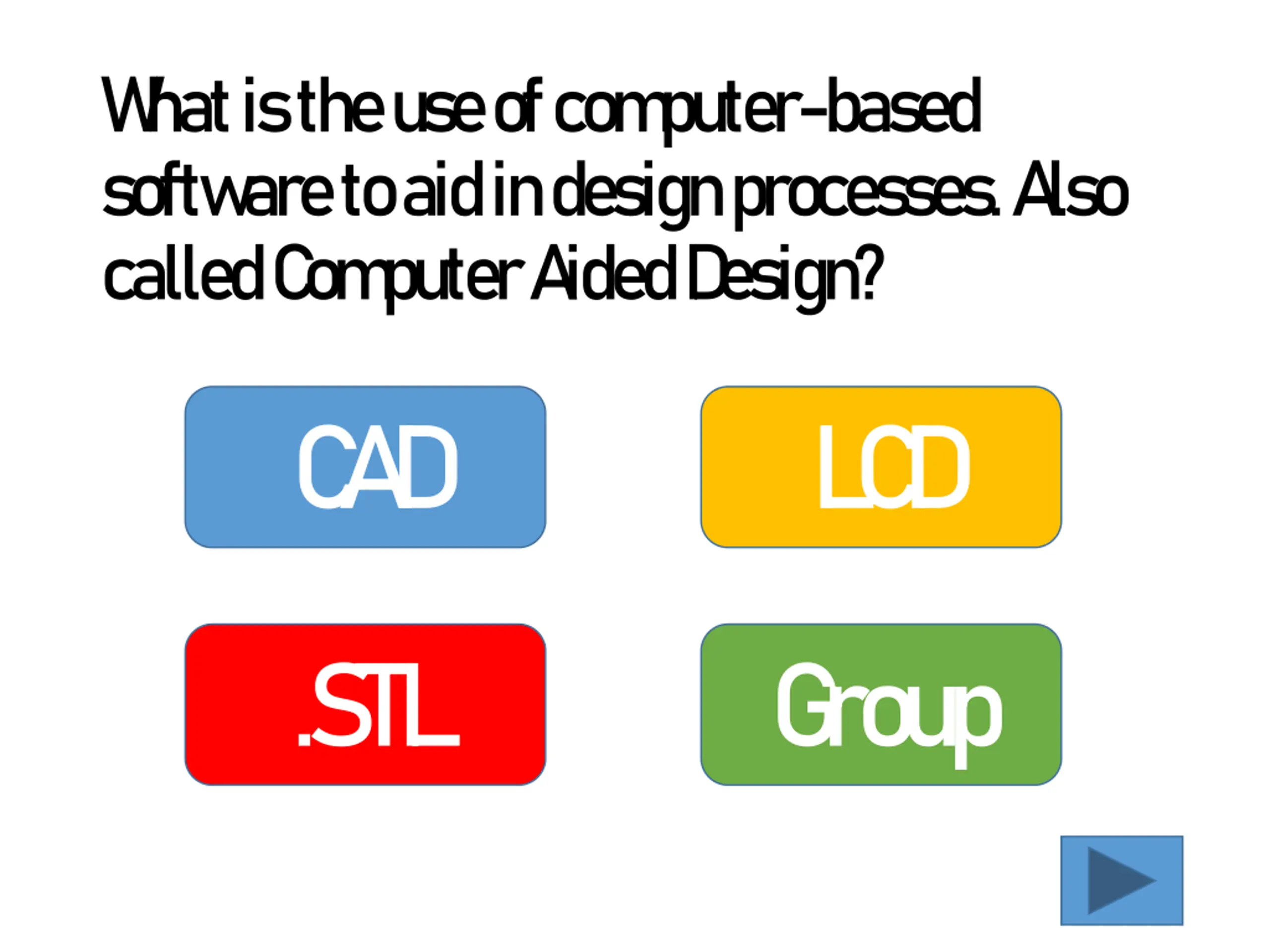 What is the use of computer-based software to aid in design processes. Also called Computer Aided Design?

CAD

LCD

.STL

Group